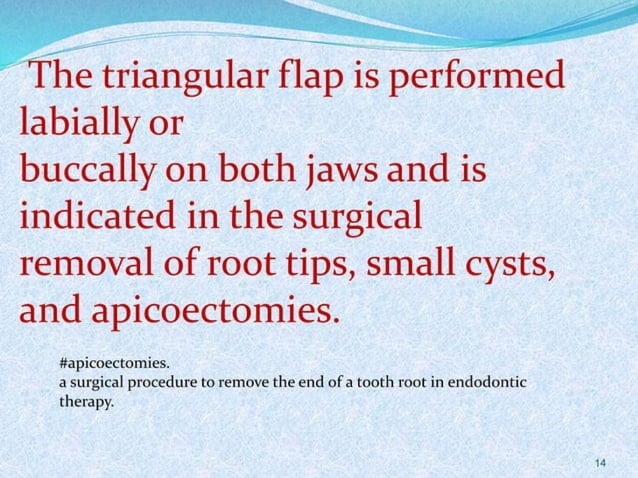 The triangular flap is performed labially or buccally on both jaws and is indicated in the surgical removal of root tips, small cysts, and apicoectomies.

#apicoectomies.
a surgical procedure to remove the end of a tooth root in endodontic therapy.

14